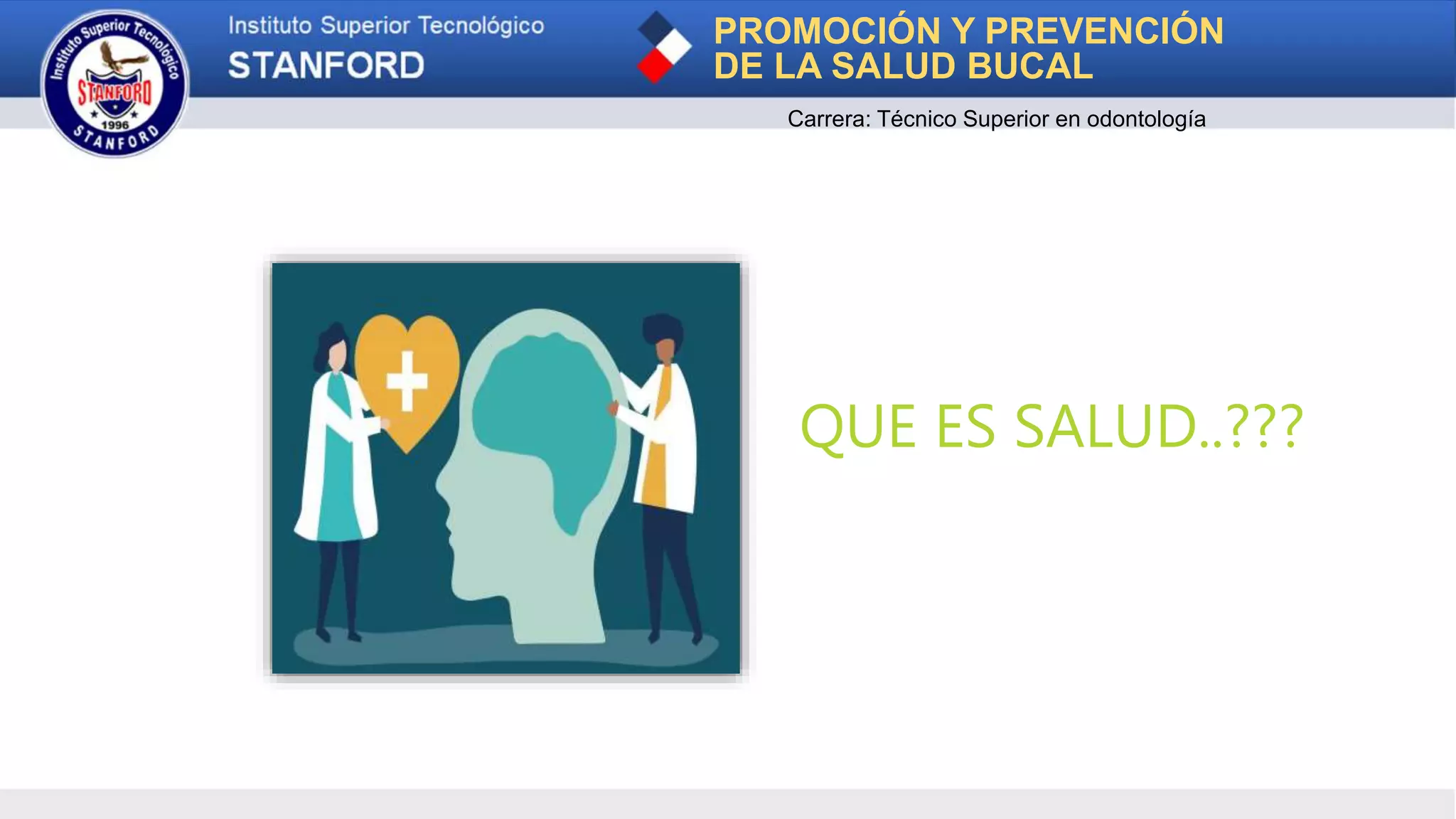 Instituto Superior Tecnológico STANFORD 1996 STANFORD

Instituto Superior Tecnológico
STANFORD

PROMOCIÓN Y PREVENCIÓN DE LA SALUD BUCAL

Carrera: Técnico Superior en odontología

QUE ES SALUD..???